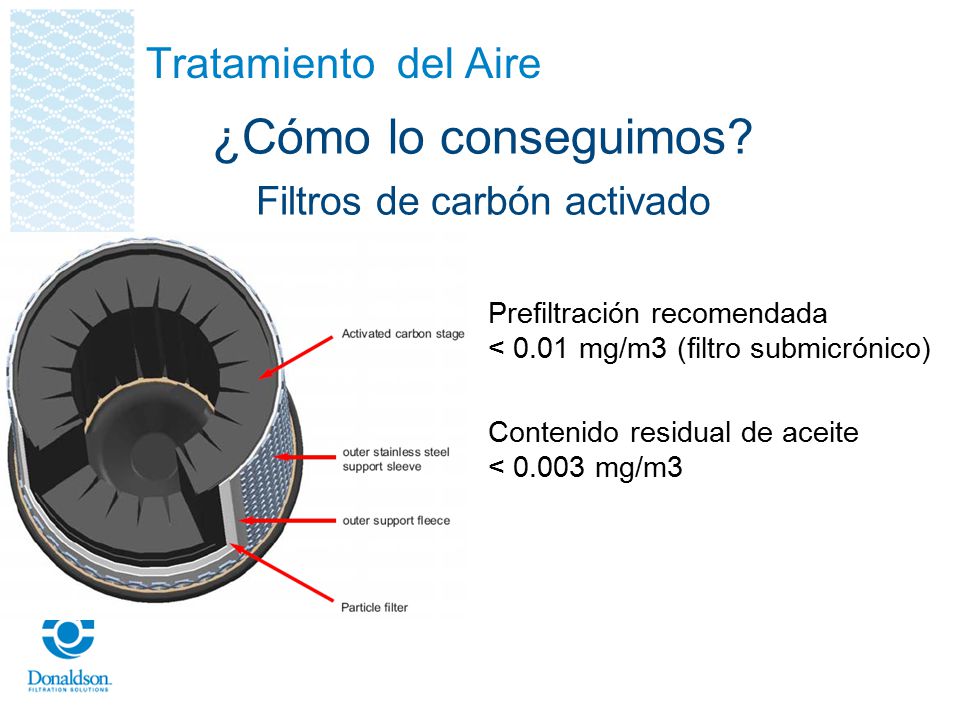 Tratamiento del Aire

¿Cómo lo conseguimos?

Filtros de carbón activado

Activated carbon stage

outer stainless steel support sleeve

outer support fleece

Particle filter

Prefiltración recomendada
< 0.01 mg/m3 (filtro submicrónico)

Contenido residual de aceite
< 0.003 mg/m3

Donaldson.
FILTRATION SOLUTIONS